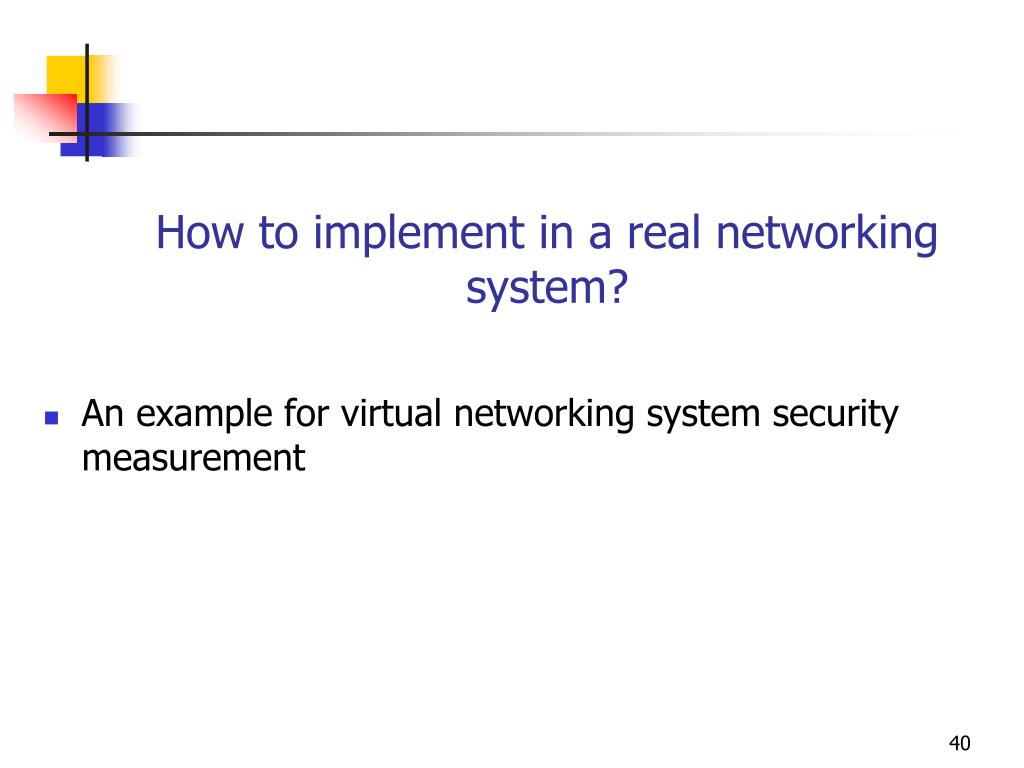 How to implement in a real networking system?

An example for virtual networking system security measurement

40